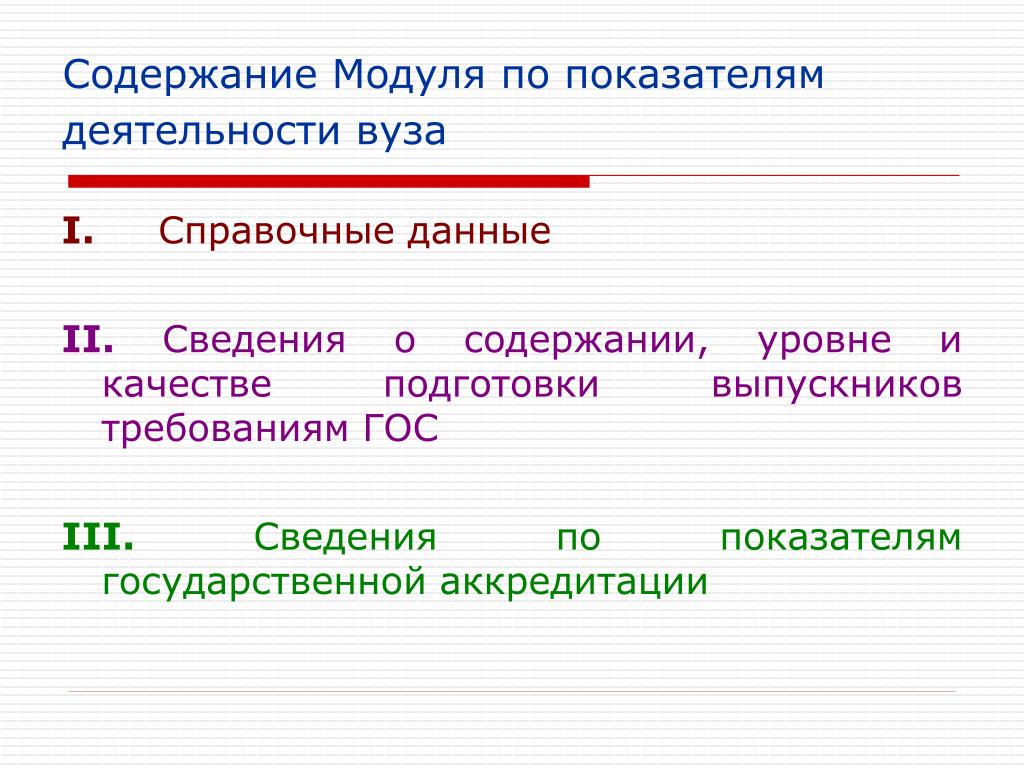 Содержание Модуля по показателям деятельности вуза

I. Справочные данные

II. Сведения о содержании, уровне и качестве подготовки выпускников требованиям ГОС

III. Сведения по показателям государственной аккредитации